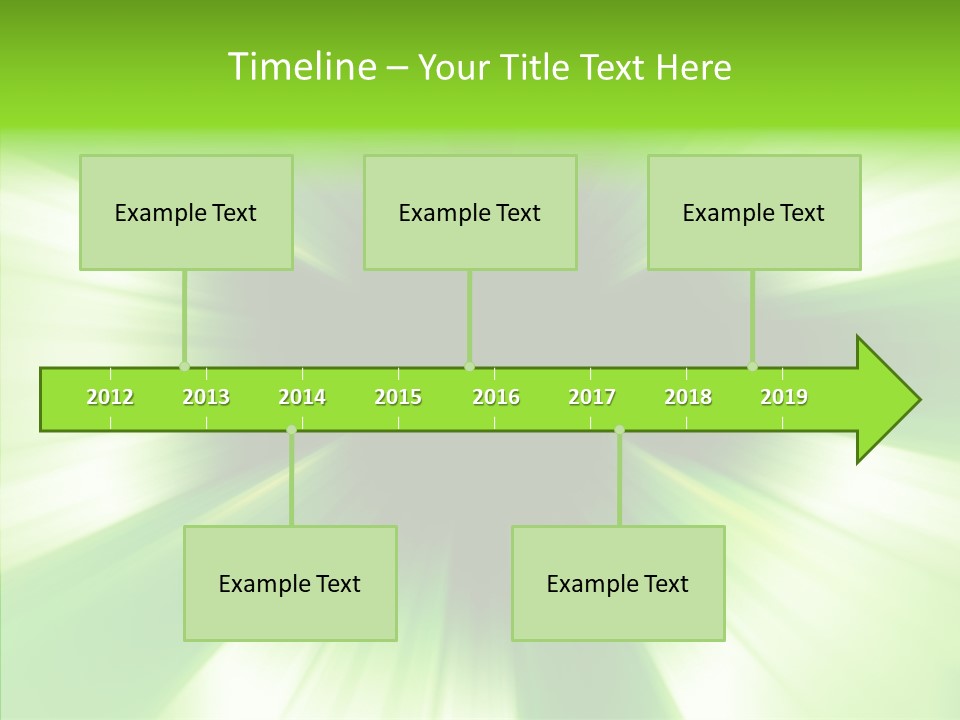 Timeline – Your Title Text Here

Example Text

Example Text

Example Text

2012
2013
2014
2015
2016
2017
2018
2019

Example Text

Example Text